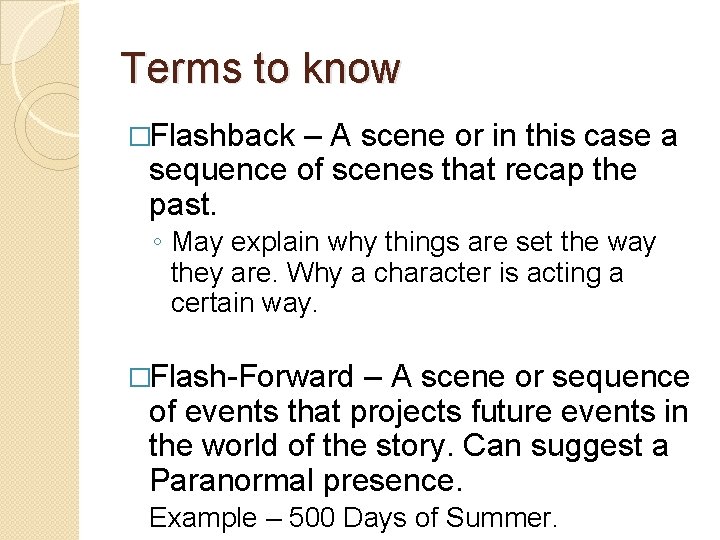 Terms to know

□Flashback – A scene or in this case a sequence of scenes that recap the past.

◦ May explain why things are set the way they are. Why a character is acting a certain way.

□Flash-Forward – A scene or sequence of events that projects future events in the world of the story. Can suggest a Paranormal presence.

Example – 500 Days of Summer.